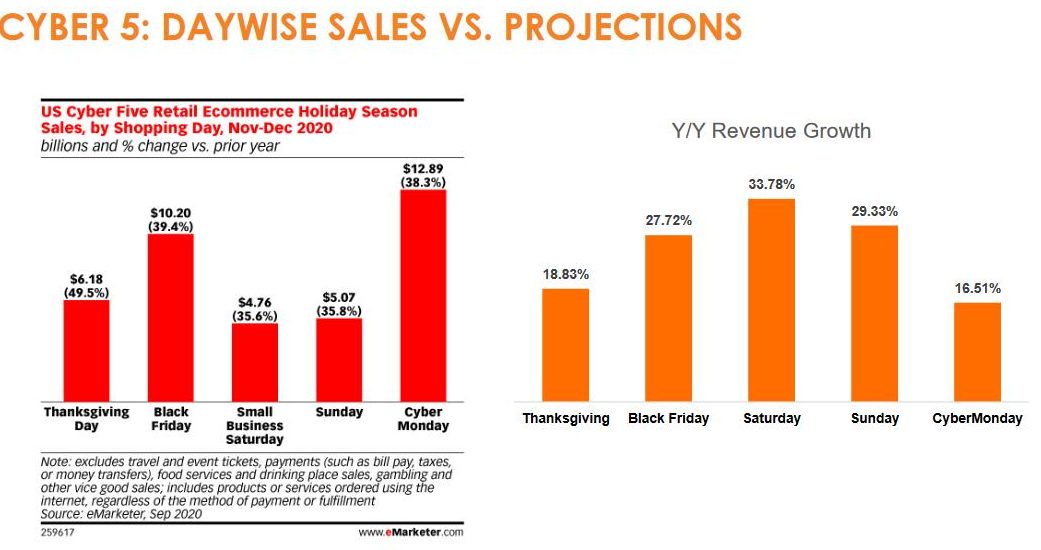 CYBER 5: DAYWISE SALES VS. PROJECTIONS

US Cyber Five Retail Ecommerce Holiday Season Sales, by Shopping Day, Nov-Dec 2020
billions and % change vs. prior year

$6.18 (49.5%)
$10.20 (39.4%)
$4.76 (35.6%)
$5.07 (35.8%)
$12.89 (38.3%)

Thanksgiving Day
Black Friday
Small Business Saturday
Sunday
Cyber Monday

Note: excludes travel and event tickets, payments (such as bill pay, taxes, or money transfers), food services and drinking place sales, gambling and other vice good sales; includes products or services ordered using the internet, regardless of the method of payment or fulfillment
Source: eMarketer, Sep 2020
259617
www.eMarketer.com

Y/Y Revenue Growth

18.83%
27.72%
33.78%
29.33%
16.51%

Thanksgiving
Black Friday
Saturday
Sunday
CyberMonday